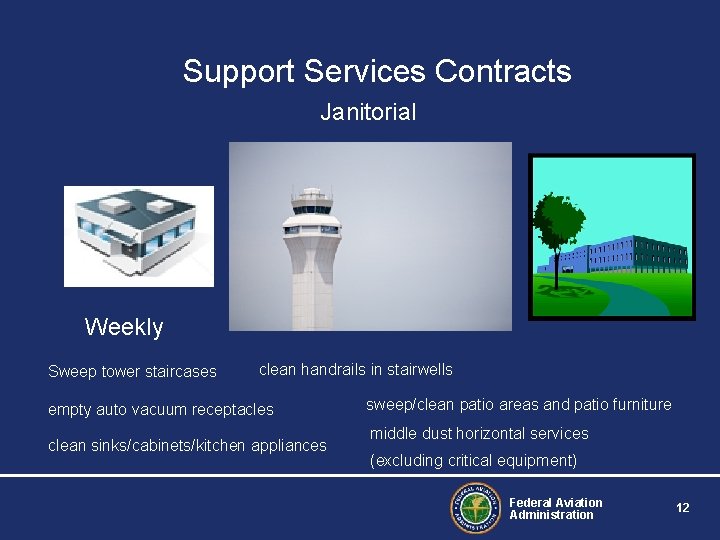 Support Services Contracts

Janitorial

Weekly

Sweep tower staircases

clean handrails in stairwells

empty auto vacuum receptacles

sweep/clean patio areas and patio furniture

clean sinks/cabinets/kitchen appliances

middle dust horizontal services (excluding critical equipment)

FEDERAL AVIATION ADMINISTRATION

Federal Aviation Administration

12